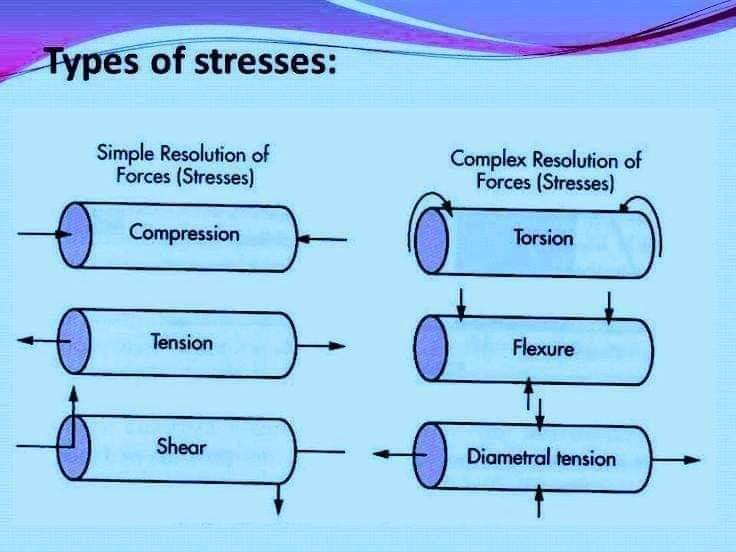 Types of stresses:

Simple Resolution of Forces (Stresses)

Compression

Tension

Shear

Complex Resolution of Forces (Stresses)

Torsion

Flexure

Diametral tension